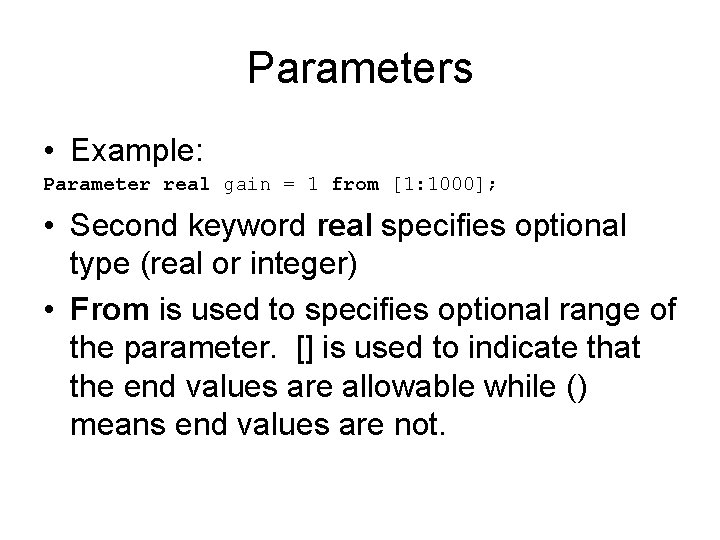 Parameters

• Example:

Parameter real gain = 1 from [1:1000];

• Second keyword real specifies optional type (real or integer)

• From is used to specifies optional range of the parameter. [] is used to indicate that the end values are allowable while () means end values are not.